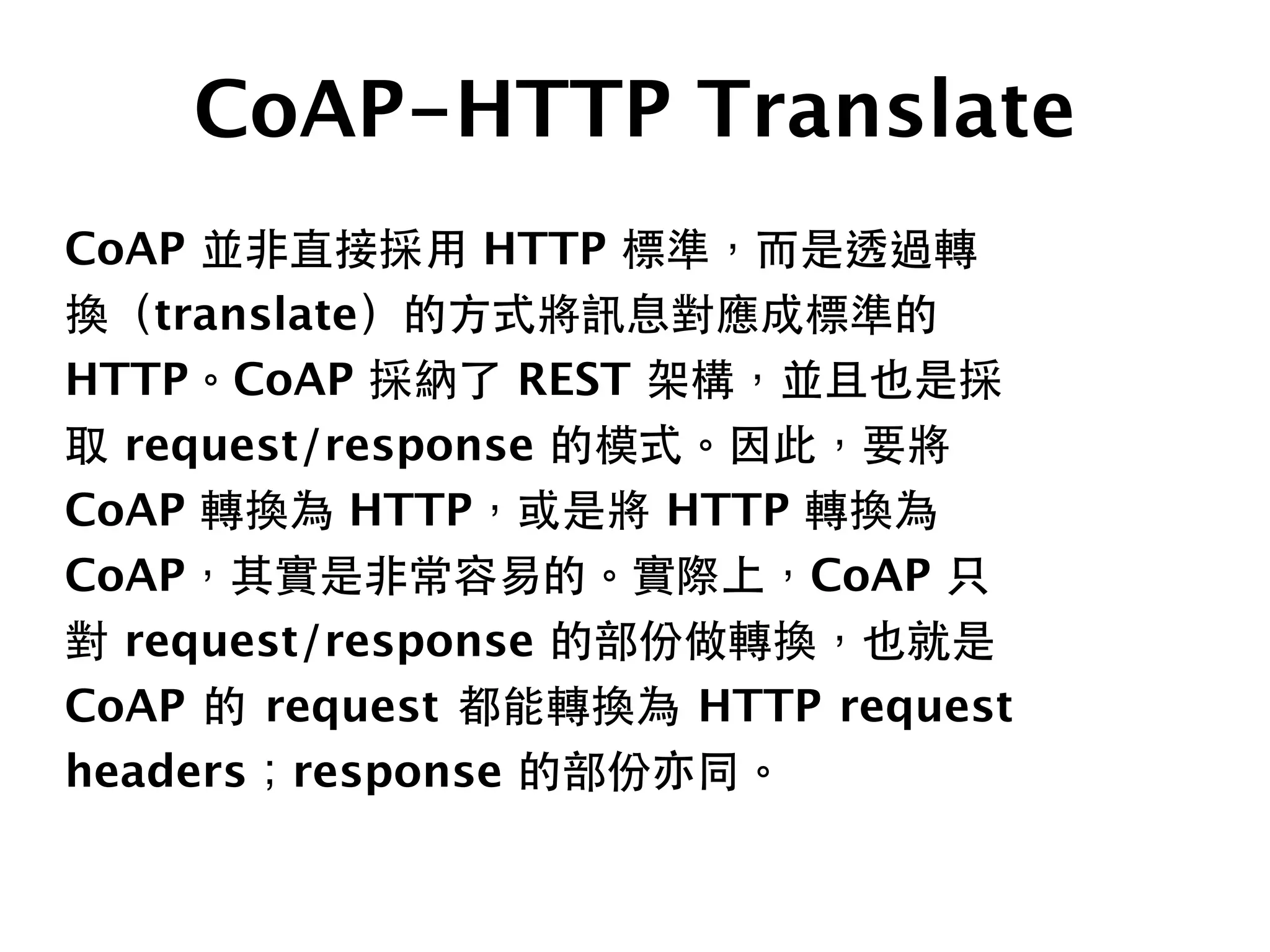 CoAP-HTTP Translate

CoAP 並非直接採用 HTTP 標準，而是透過轉換（translate）的方式將訊息對應成標準的 HTTP。CoAP 採納了 REST 架構，並且也是採取 request/response 的模式。因此，要將 CoAP 轉換為 HTTP，或是將 HTTP 轉換為 CoAP，其實是非常容易的。實際上，CoAP 只對 request/response 的部份做轉換，也就是 CoAP 的 request 都能轉換為 HTTP request headers；response 的部份亦同。